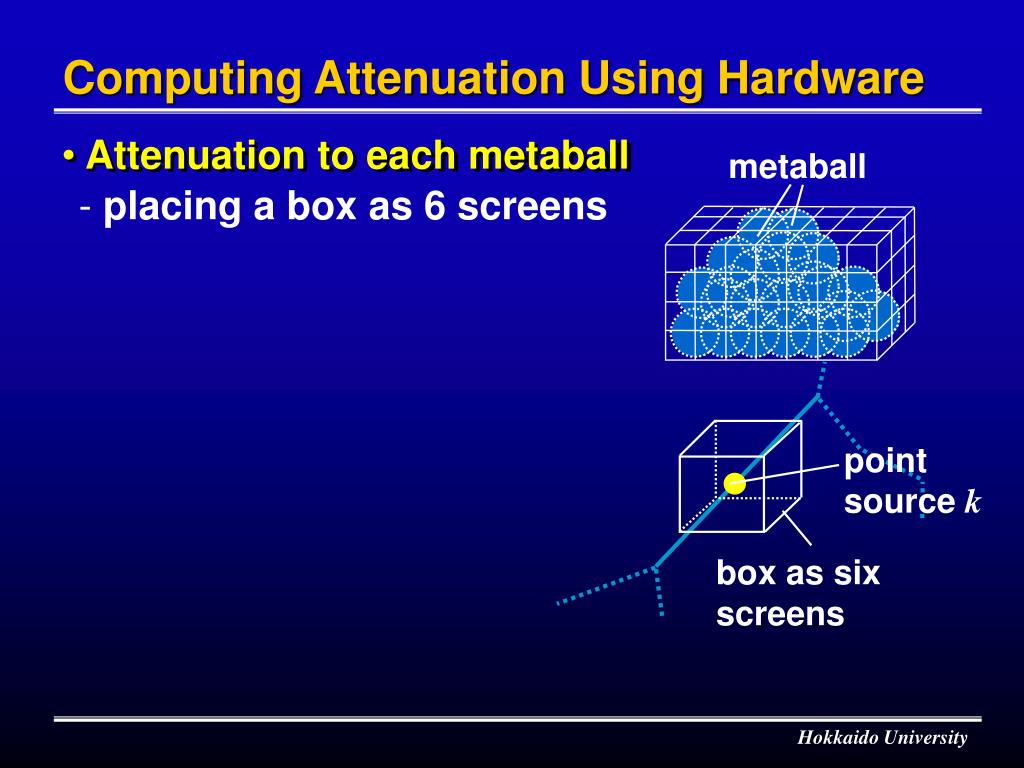 Computing Attenuation Using Hardware

• Attenuation to each metaball
- placing a box as 6 screens

metaball

point source $k$

box as six screens

Hokkaido University